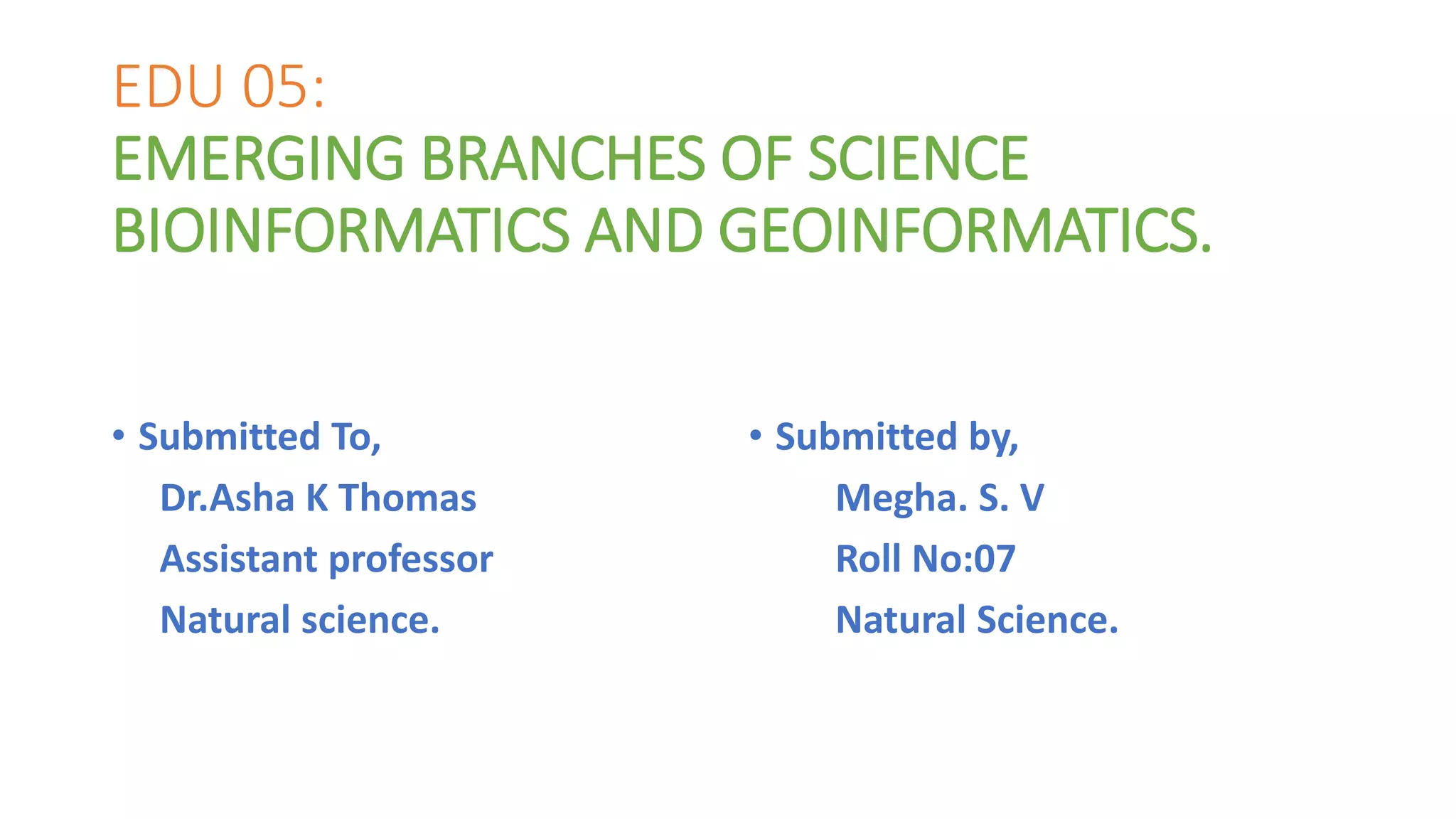 EDU 05:
EMERGING BRANCHES OF SCIENCE
BIOINFORMATICS AND GEOINFORMATICS.

• Submitted To,
Dr.Asha K Thomas
Assistant professor
Natural science.

• Submitted by,
Megha. S. V
Roll No:07
Natural Science.